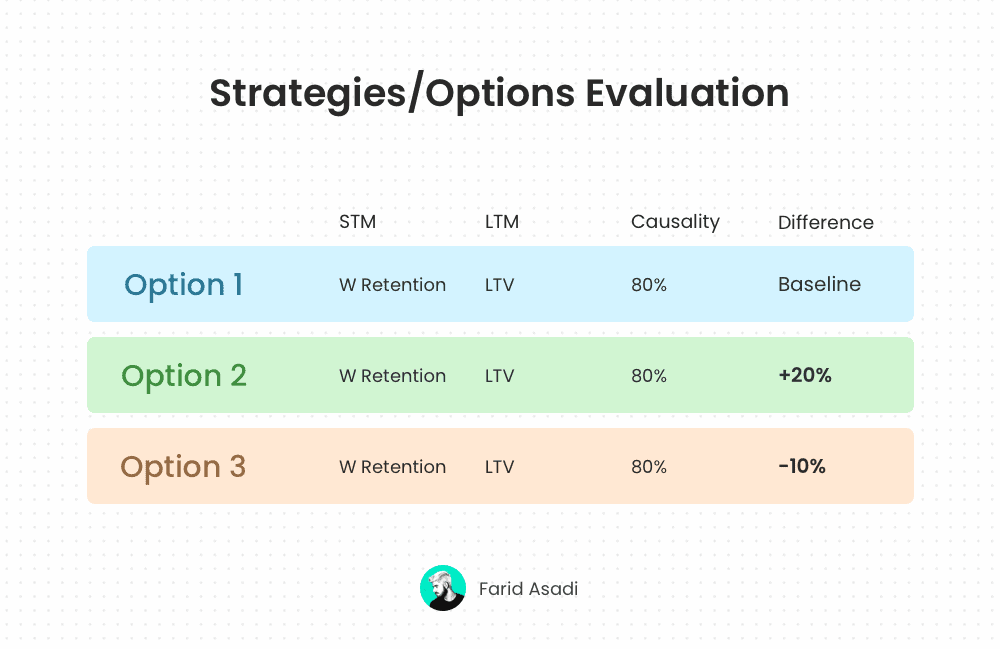 Strategies/Options Evaluation

| | STM | LTM | Causality | Difference |
|---|---|---|---|---|
| Option 1 | W Retention | LTV | 80% | Baseline |
| Option 2 | W Retention | LTV | 80% | +20% |
| Option 3 | W Retention | LTV | 80% | -10% |

Farid Asadi